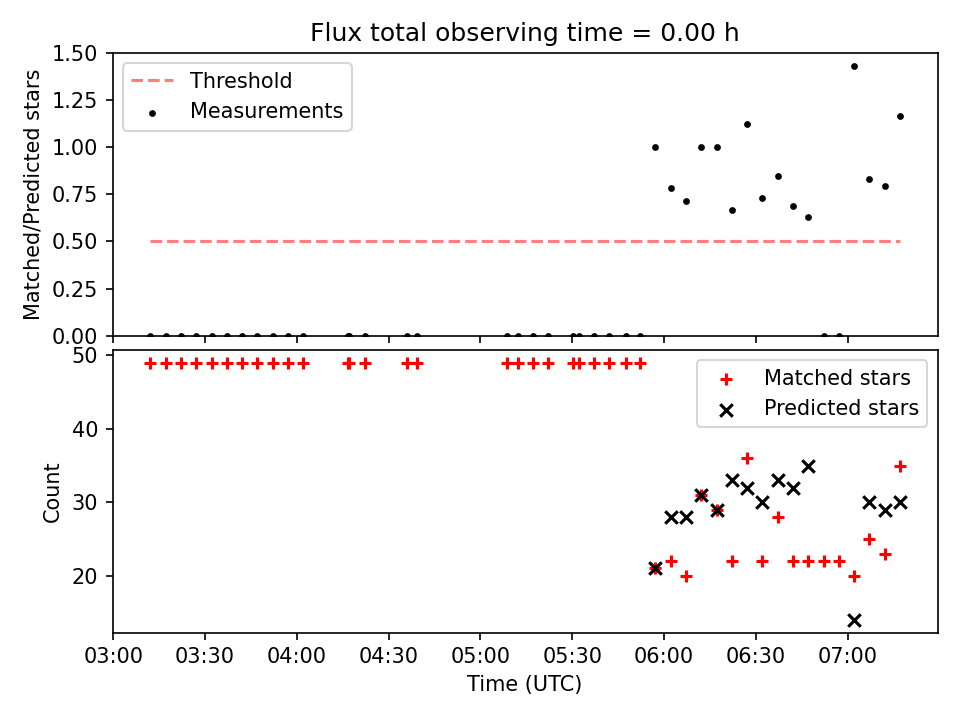 Flux total observing time = 0.00 h

Matched/Predicted stars

1.50
1.25
1.00
0.75
0.50
0.25
0.00

Threshold
Measurements

Count

50
40
30
20

Matched stars
Predicted stars

03:00 03:30 04:00 04:30 05:00 05:30 06:00 06:30 07:00

Time (UTC)